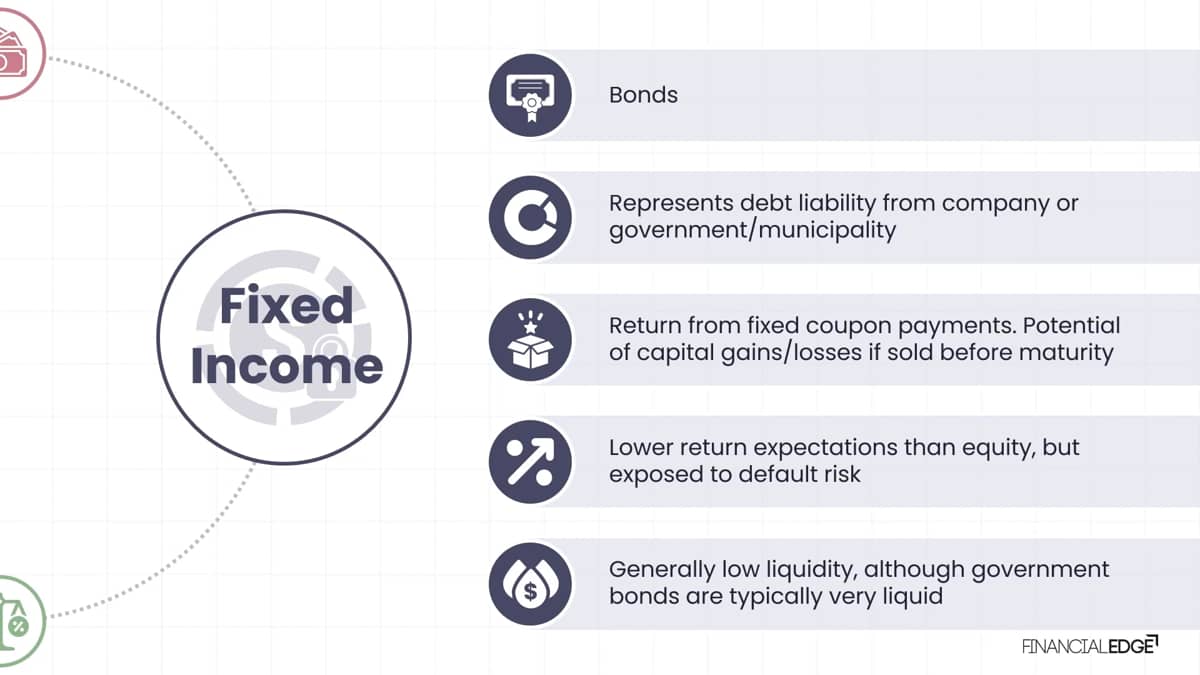 Fixed Income

Bonds

Represents debt liability from company or government/municipality

Return from fixed coupon payments. Potential of capital gains/losses if sold before maturity

Lower return expectations than equity, but exposed to default risk

Generally low liquidity, although government bonds are typically very liquid

FINANCIALEDGE